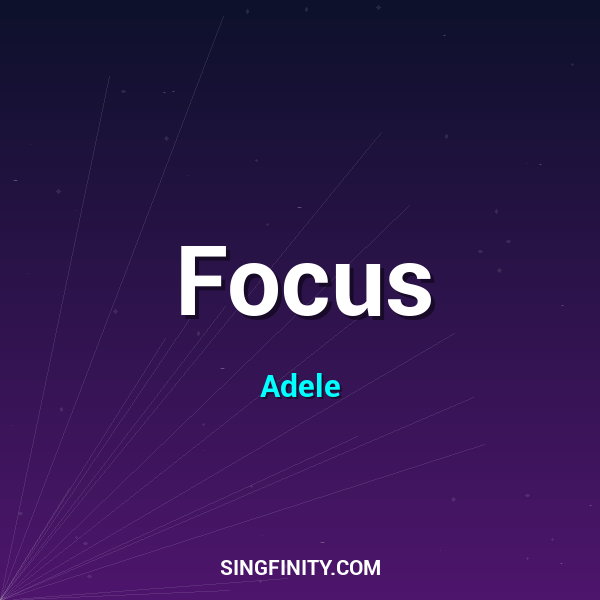 Focus

Adele

SINGFINITY.COM